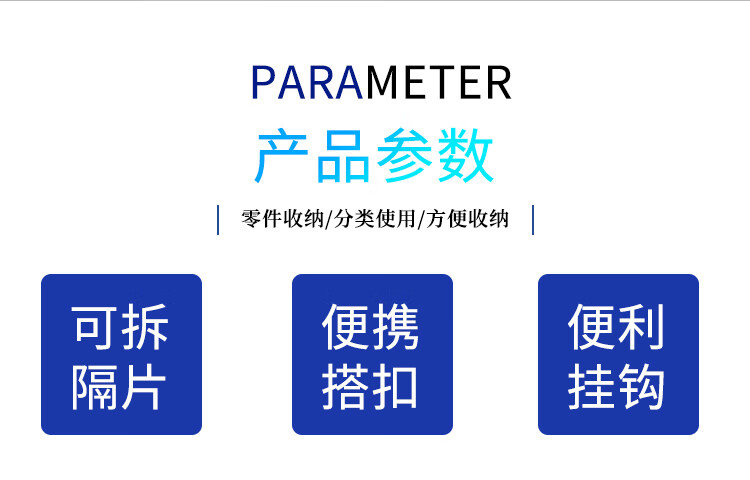 PARAMETER

产品参数

零件收纳/分类使用/方便收纳

可拆隔片

便携搭扣

便利挂钩